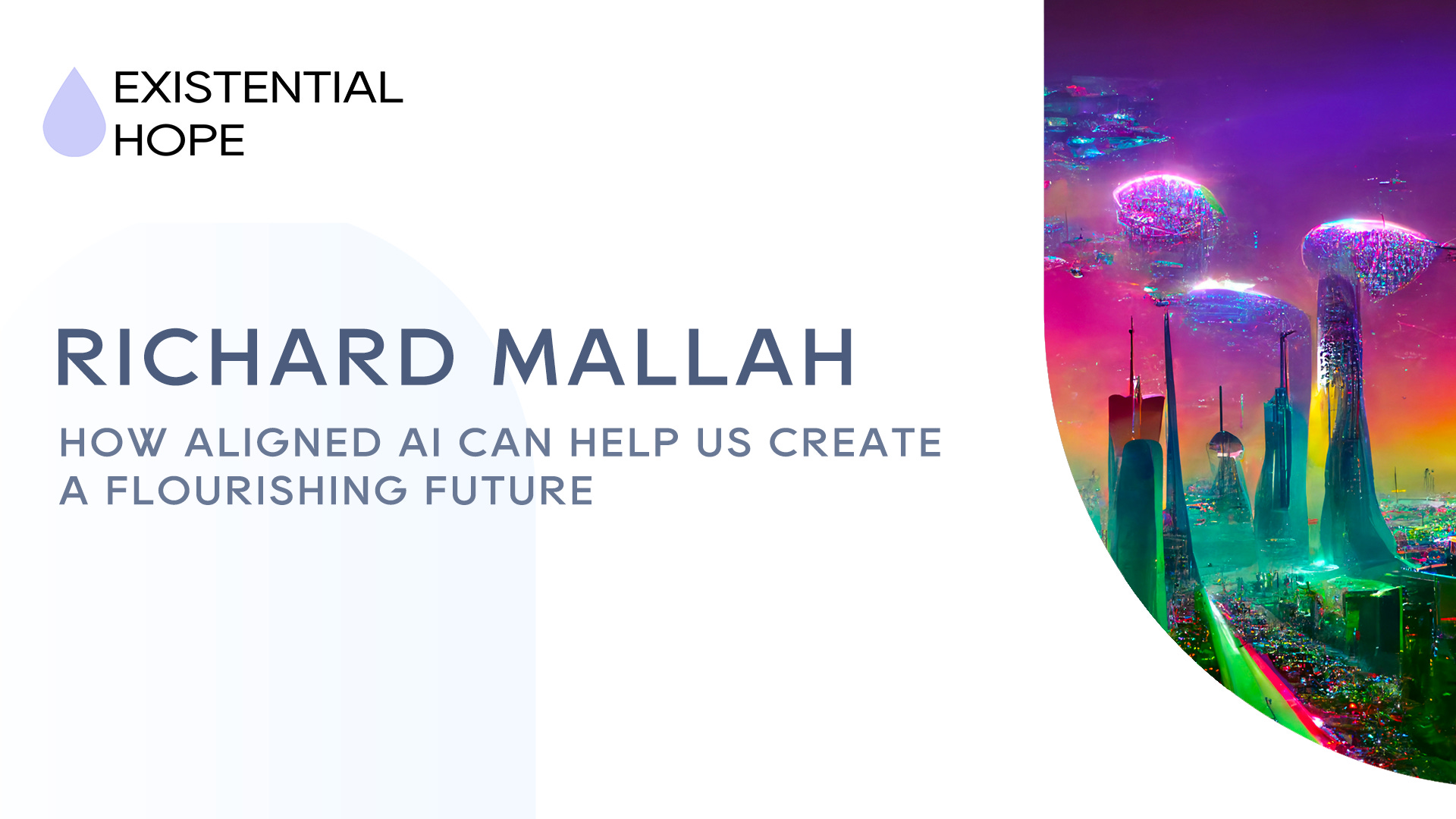 EXISTENTIAL HOPE

RICHARD MALLAH

HOW ALIGNED AI CAN HELP US CREATE A FLOURISHING FUTURE